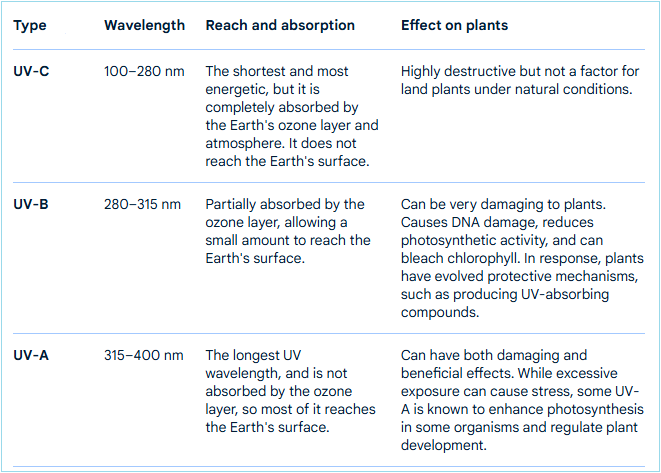 | Type | Wavelength | Reach and absorption | Effect on plants |
|---|---|---|---|
| UV-C | 100–280 nm | The shortest and most energetic, but it is completely absorbed by the Earth's ozone layer and atmosphere. It does not reach the Earth's surface. | Highly destructive but not a factor for land plants under natural conditions. |
| UV-B | 280–315 nm | Partially absorbed by the ozone layer, allowing a small amount to reach the Earth's surface. | Can be very damaging to plants. Causes DNA damage, reduces photosynthetic activity, and can bleach chlorophyll. In response, plants have evolved protective mechanisms, such as producing UV-absorbing compounds. |
| UV-A | 315–400 nm | The longest UV wavelength, and is not absorbed by the ozone layer, so most of it reaches the Earth's surface. | Can have both damaging and beneficial effects. While excessive exposure can cause stress, some UV-A is known to enhance photosynthesis in some organisms and regulate plant development. |